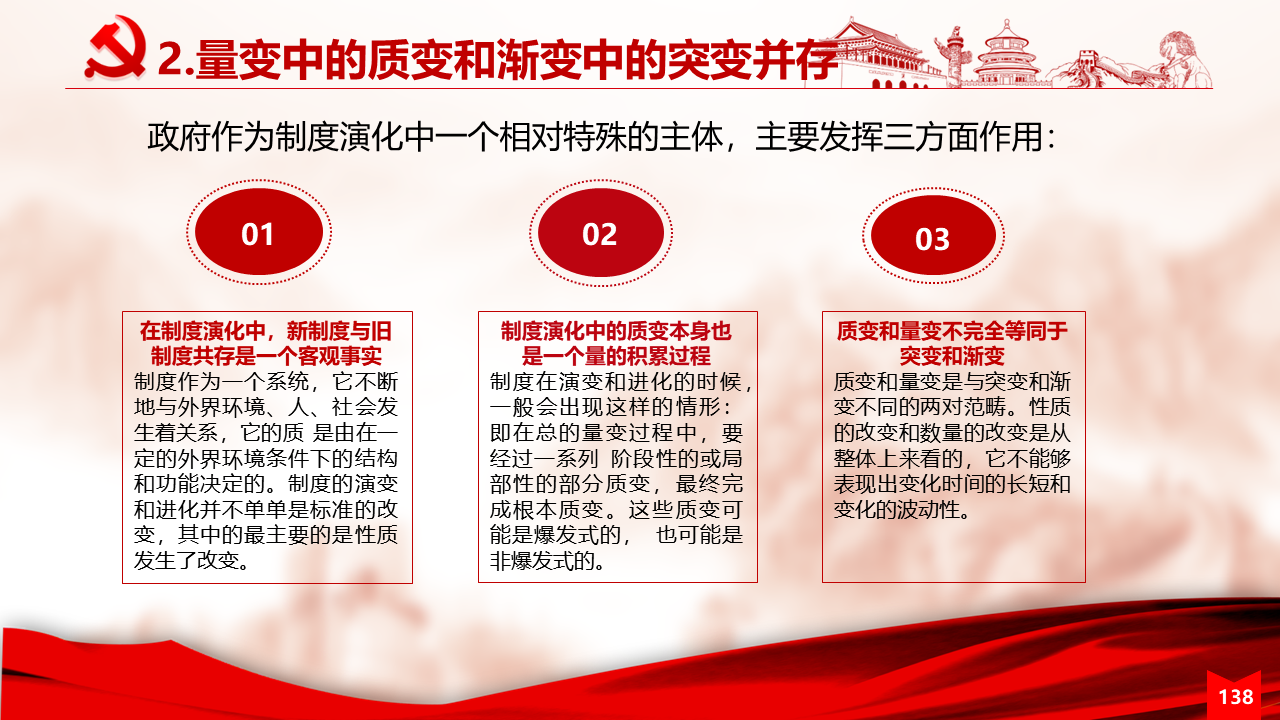 2.量变中的质变和渐变中的突变并存

政府作为制度演化中一个相对特殊的主体，主要发挥三方面作用：

01

在制度演化中，新制度与旧制度共存是一个客观事实

制度作为一个系统，它不断地与外界环境、人、社会发生着关系，它的质 是由在一定的外界环境条件下的结构和功能决定的。制度的演变和进化并不单单是标准的改变，其中的最主要的是性质发生了改变。

02

制度演化中的质变本身也是一个量的积累过程

制度在演变和进化的时候，一般会出现这样的情形：即在总的量变过程中，要经过一系列 阶段性的或局部性的部分质变，最终完成根本质变。这些质变可能是爆发式的， 也可能是非爆发式的。

03

质变和量变不完全等同于突变和渐变

质变和量变是与突变和渐变不同的两对范畴。性质的改变和数量的改变是从整体上来看的，它不能够表现出变化时间的长短和变化的波动性。

138